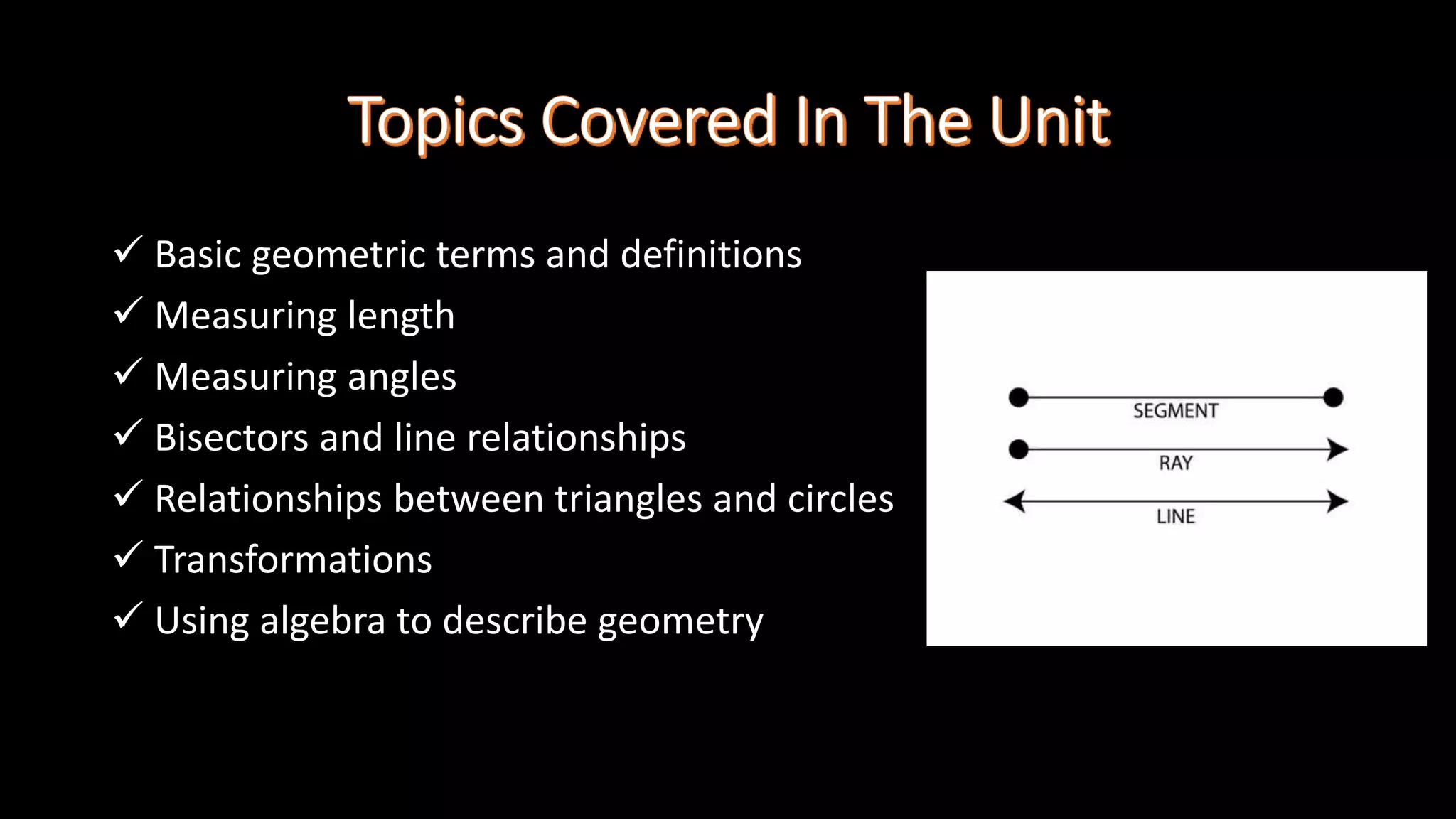 Topics Covered In The Unit

✓ Basic geometric terms and definitions
✓ Measuring length
✓ Measuring angles
✓ Bisectors and line relationships
✓ Relationships between triangles and circles
✓ Transformations
✓ Using algebra to describe geometry

SEGMENT
RAY
LINE